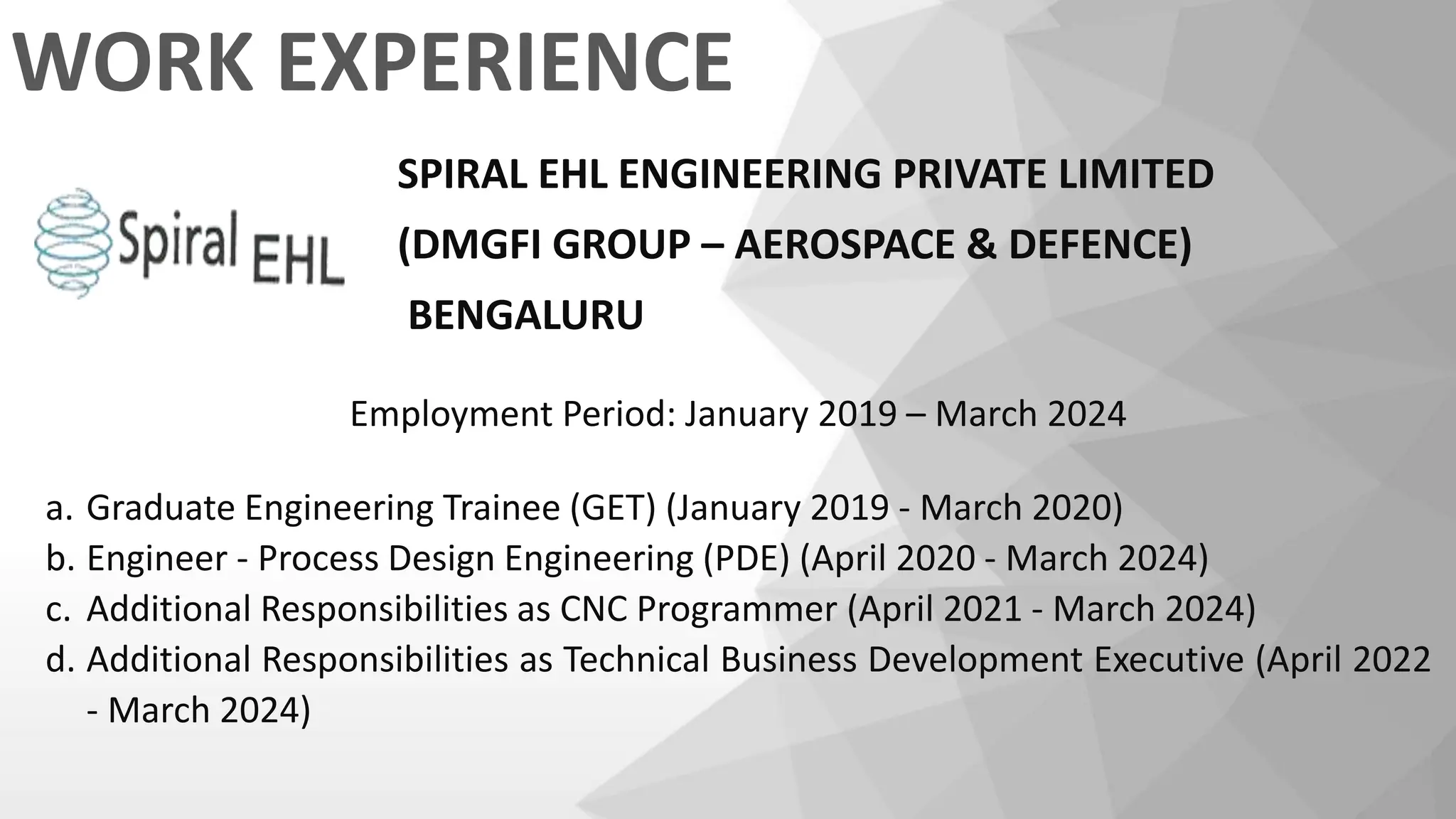 WORK EXPERIENCE

Spiral EHL

SPIRAL EHL ENGINEERING PRIVATE LIMITED
(DMGFI GROUP – AEROSPACE & DEFENCE)
BENGALURU

Employment Period: January 2019 – March 2024

a. Graduate Engineering Trainee (GET) (January 2019 - March 2020)
b. Engineer - Process Design Engineering (PDE) (April 2020 - March 2024)
c. Additional Responsibilities as CNC Programmer (April 2021 - March 2024)
d. Additional Responsibilities as Technical Business Development Executive (April 2022 - March 2024)